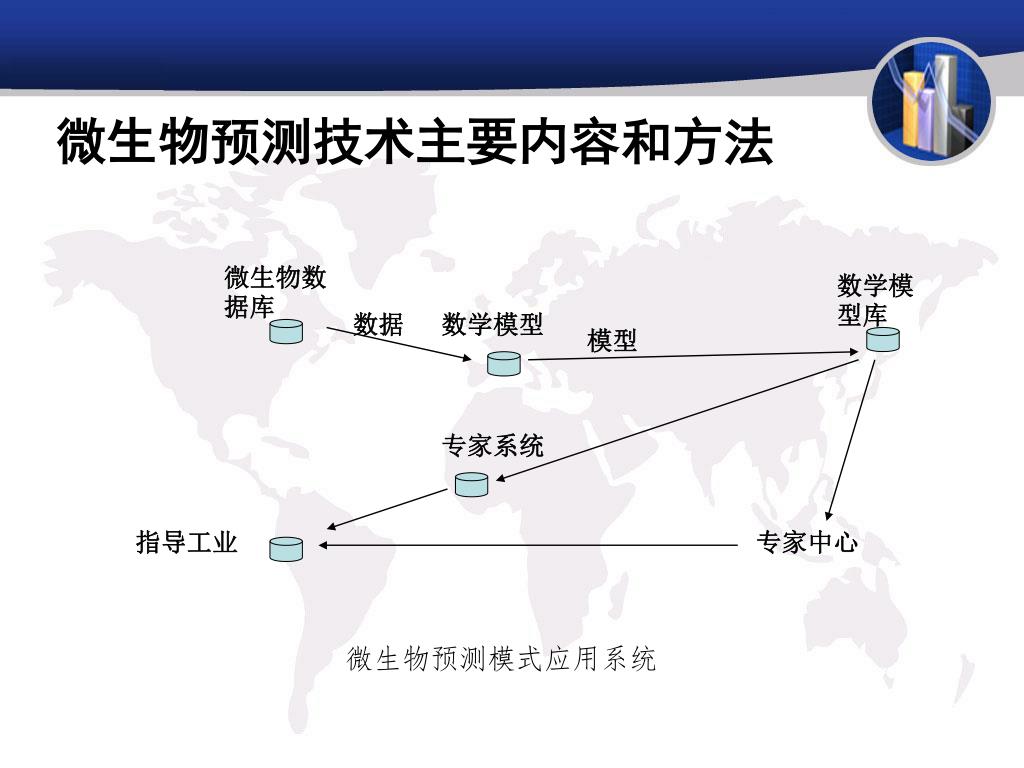 微生物预测技术主要内容和方法

微生物数据库

数据

数学模型

模型

数学模型库

专家系统

指导工业

专家中心

微生物预测模式应用系统